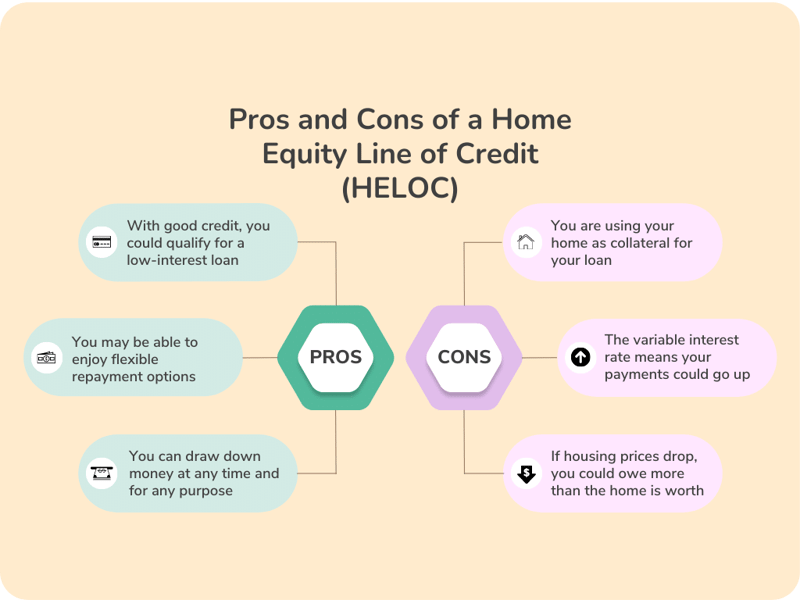 Pros and Cons of a Home Equity Line of Credit (HELOC)

PROS

With good credit, you could qualify for a low-interest loan

You may be able to enjoy flexible repayment options

You can draw down money at any time and for any purpose

CONS

You are using your home as collateral for your loan

The variable interest rate means your payments could go up

If housing prices drop, you could owe more than the home is worth